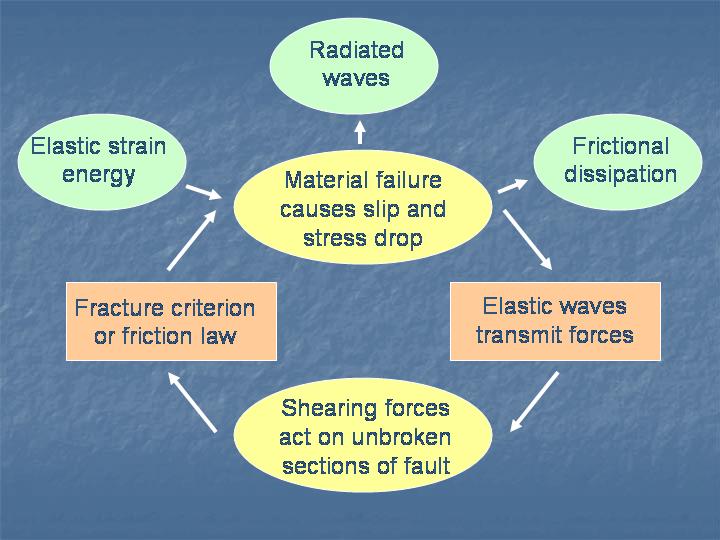 Radiated waves

Elastic strain energy

Material failure causes slip and stress drop

Frictional dissipation

Fracture criterion or friction law

Elastic waves transmit forces

Shearing forces act on unbroken sections of fault